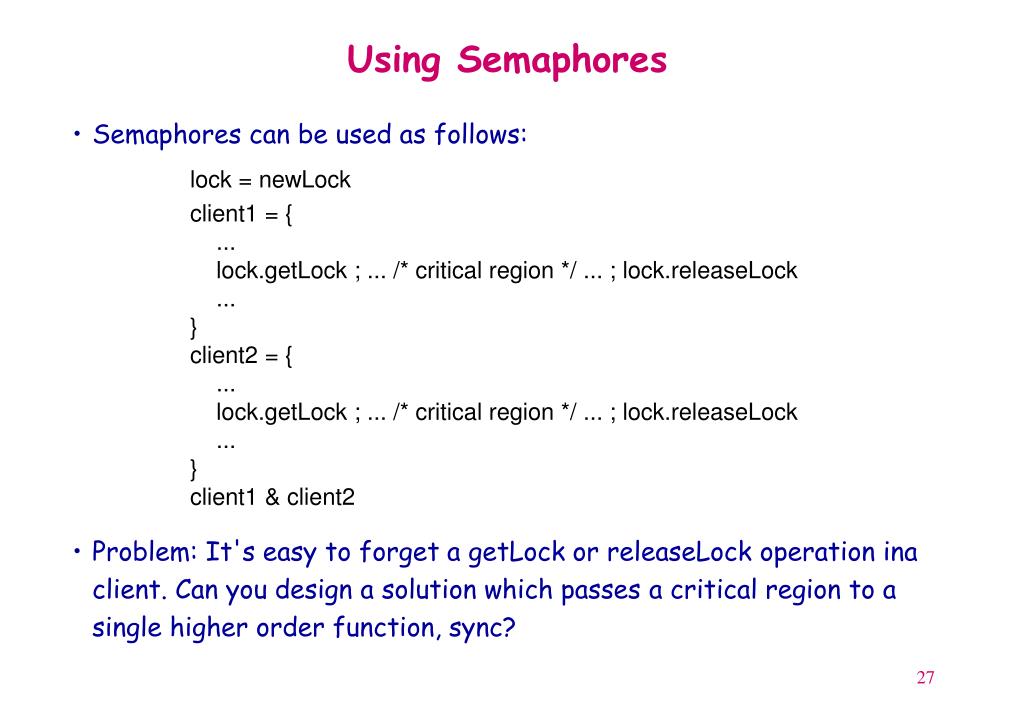 Using Semaphores

• Semaphores can be used as follows:

lock = newLock
client1 = {
...
lock.getLock ; ... /* critical region */ ... ; lock.releaseLock
...
}
client2 = {
...
lock.getLock ; ... /* critical region */ ... ; lock.releaseLock
...
}
client1 & client2

• Problem: It's easy to forget a getLock or releaseLock operation ina client. Can you design a solution which passes a critical region to a single higher order function, sync?

27